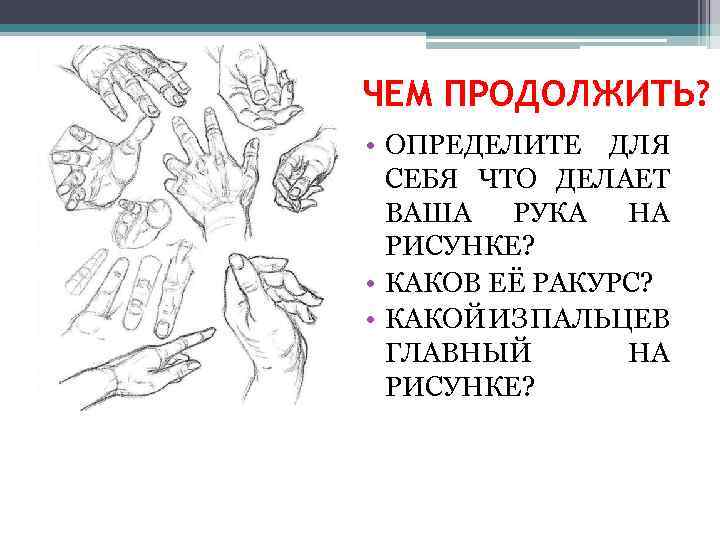 ЧЕМ ПРОДОЛЖИТЬ?

• ОПРЕДЕЛИТЕ ДЛЯ СЕБЯ ЧТО ДЕЛАЕТ ВАША РУКА НА РИСУНКЕ?
• КАКОВ ЕЁ РАКУРС?
• КАКОЙ ИЗ ПАЛЬЦЕВ ГЛАВНЫЙ НА РИСУНКЕ?